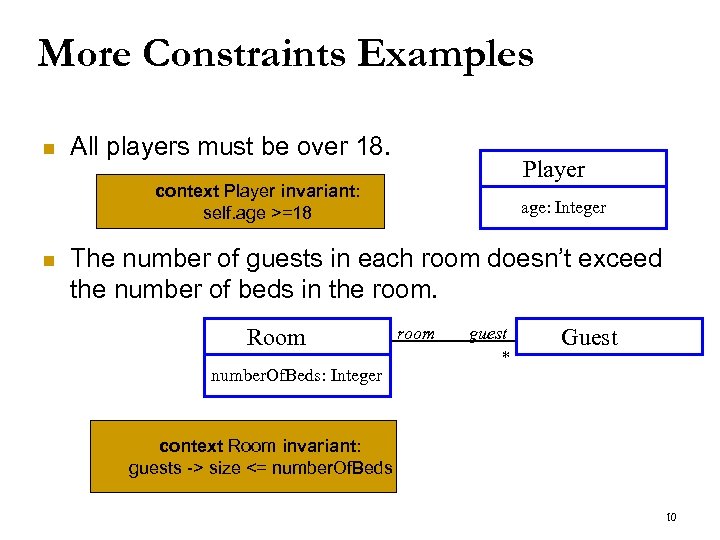 More Constraints Examples

All players must be over 18.

context Player invariant:
self.age >=18

Player

age: Integer

The number of guests in each room doesn't exceed the number of beds in the room.

Room

numberOfBeds: Integer

room

guest

*

Guest

context Room invariant:
guests -> size <= numberOfBeds

10